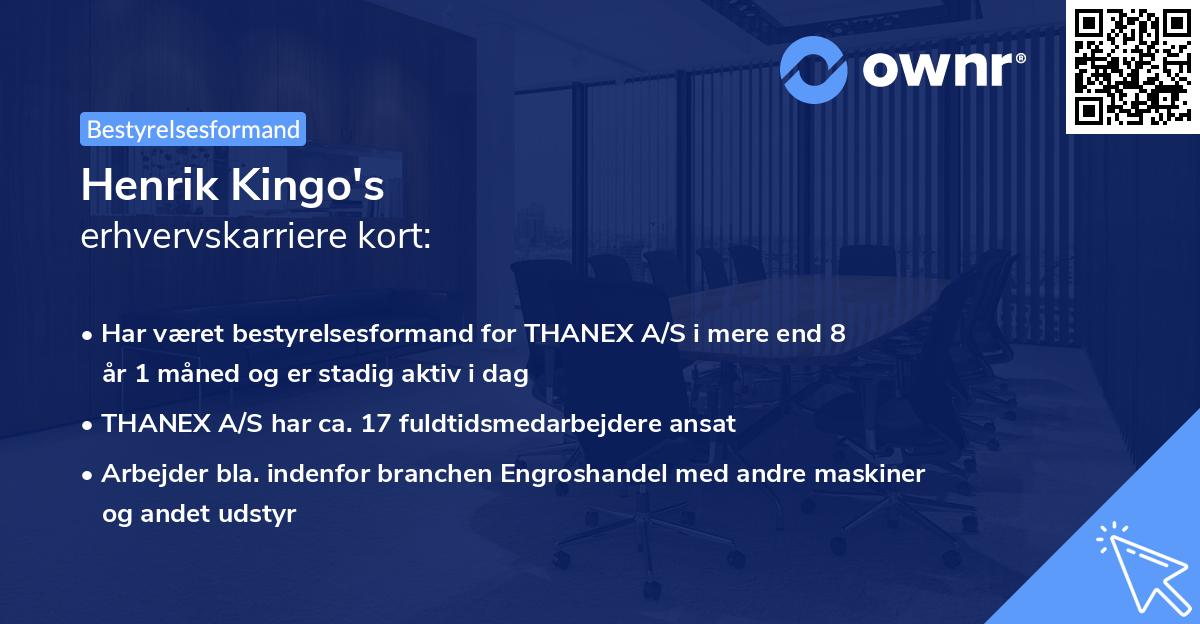 ownr®

Bestyrelsesformand

Henrik Kingo's
erhvervskarriere kort:

• Har været bestyrelsesformand for THANEX A/S i mere end 8 år 1 måned og er stadig aktiv i dag

• THANEX A/S har ca. 17 fuldtidsmedarbejdere ansat

• Arbejder bla. indenfor branchen Engroshandel med andre maskiner og andet udstyr